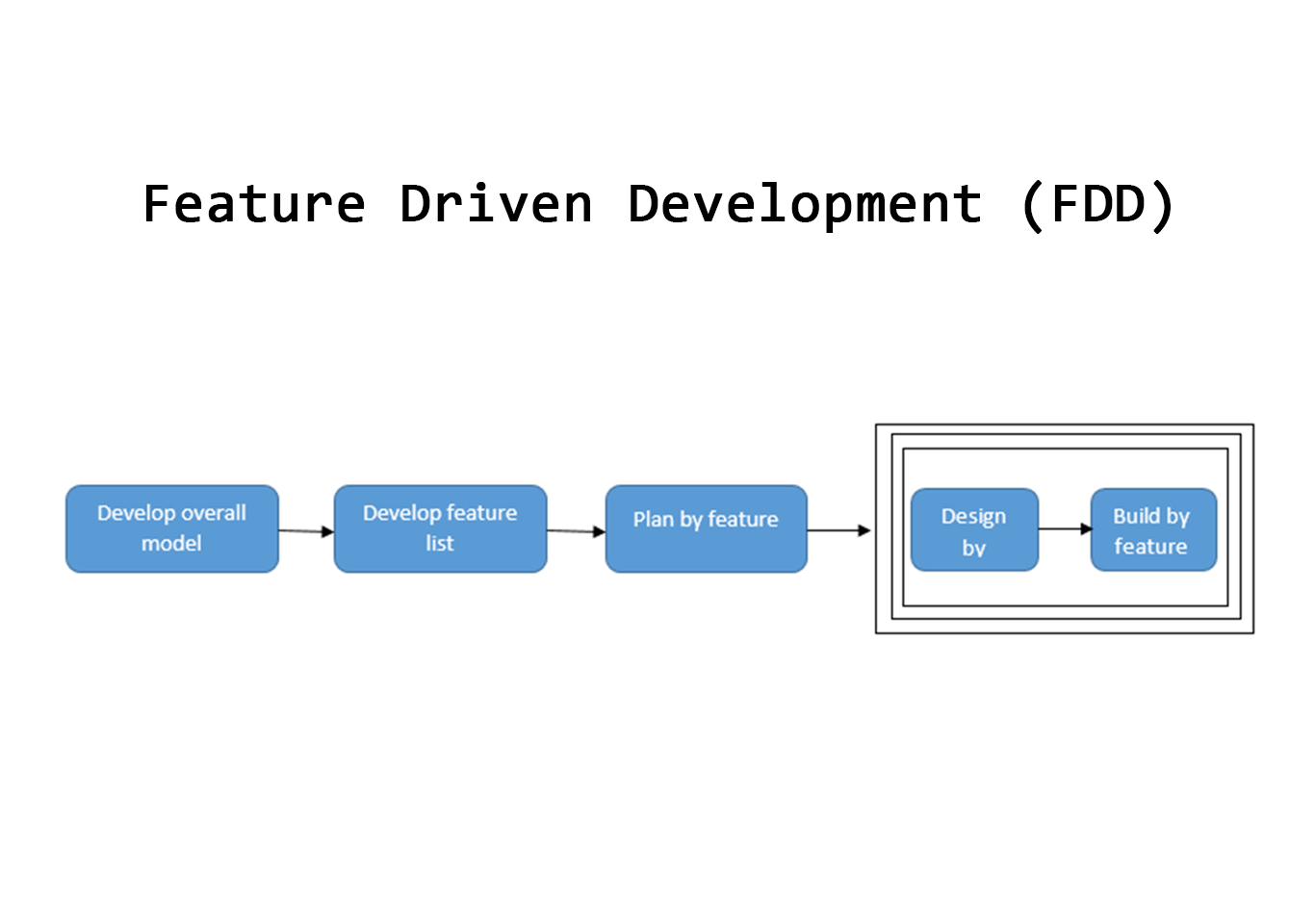 Feature Driven Development (FDD)

Develop overall model

Develop feature list

Plan by feature

Design by

Build by feature